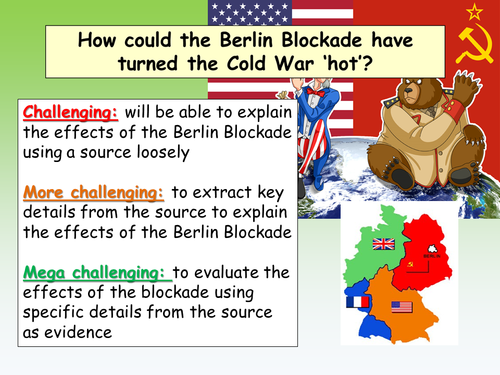 How could the Berlin Blockade have turned the Cold War 'hot'?

Challenging: will be able to explain the effects of the Berlin Blockade using a source loosely

More challenging: to extract key details from the source to explain the effects of the Berlin Blockade

Mega challenging: to evaluate the effects of the blockade using specific details from the source as evidence

BERLIN